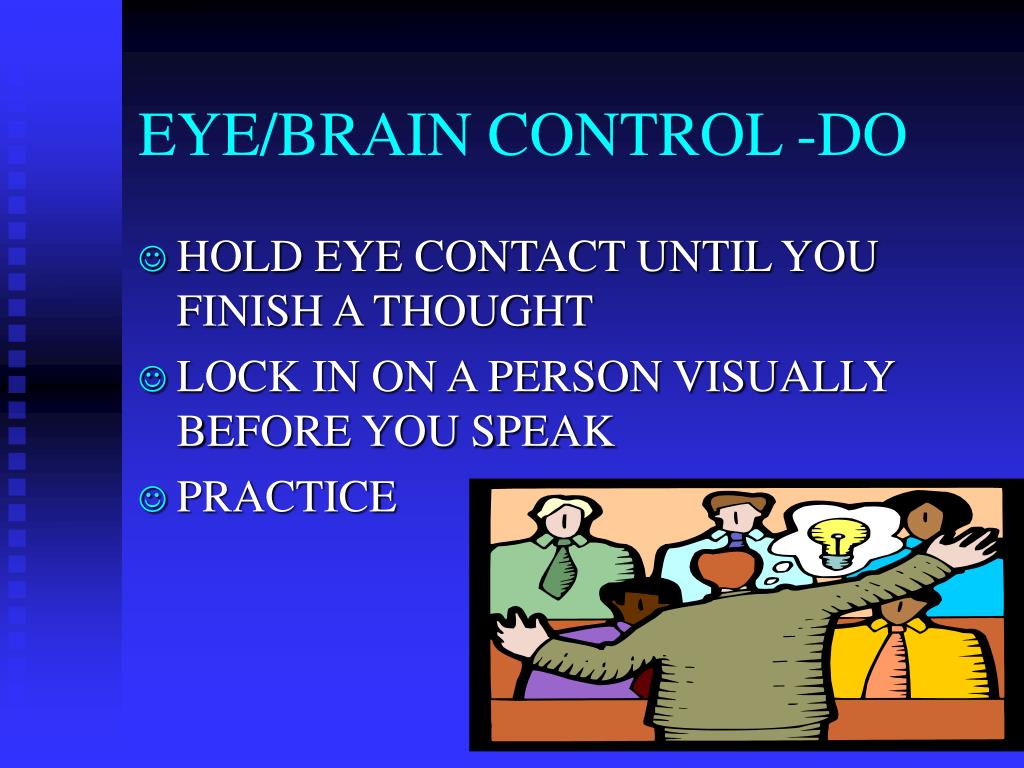 EYE/BRAIN CONTROL -DO

☺ HOLD EYE CONTACT UNTIL YOU FINISH A THOUGHT

☺ LOCK IN ON A PERSON VISUALLY BEFORE YOU SPEAK

☺ PRACTICE